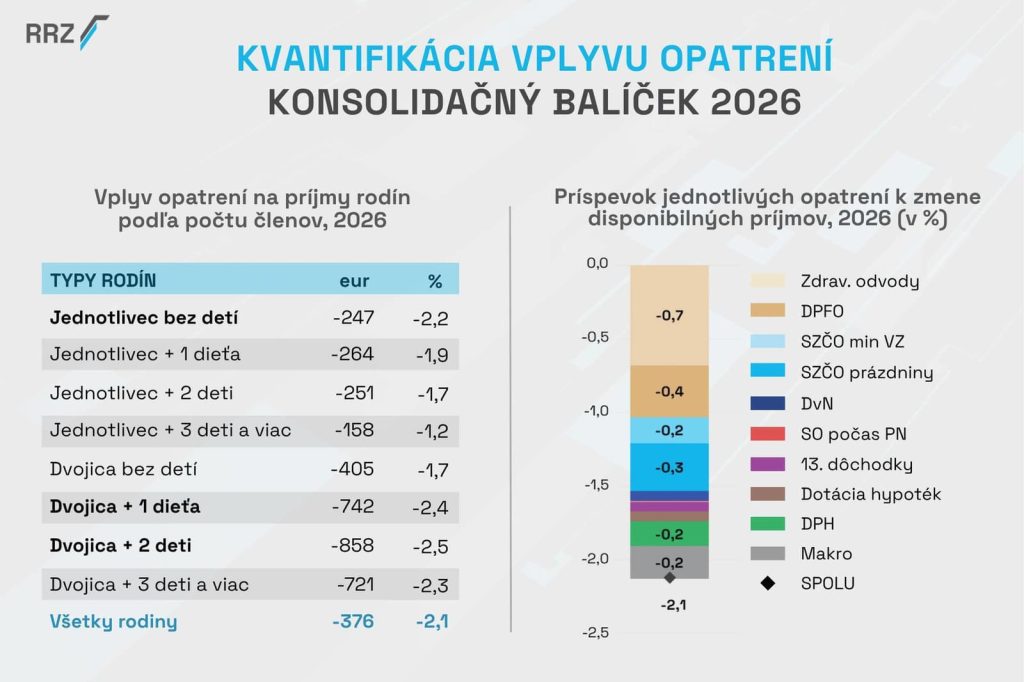 RRZ

KVANTIFIKÁCIA VPLYVU OPATRENÍ
KONSOLIDAČNÝ BALÍČEK 2026

Vplyv opatrení na príjmy rodín podľa počtu členov, 2026

| TYPY RODÍN | eur | % |
|---|---|---|
| Jednotlivec bez detí | -247 | -2,2 |
| Jednotlivec + 1 dieťa | -264 | -1,9 |
| Jednotlivec + 2 deti | -251 | -1,7 |
| Jednotlivec + 3 deti a viac | -158 | -1,2 |
| Dvojica bez detí | -405 | -1,7 |
| Dvojica + 1 dieťa | -742 | -2,4 |
| Dvojica + 2 deti | -858 | -2,5 |
| Dvojica + 3 deti a viac | -721 | -2,3 |
| Všetky rodiny | -376 | -2,1 |

Príspevok jednotlivých opatrení k zmene disponibilných príjmov, 2026 (v %)

0,0
-0,5
-1,0
-1,5
-2,0
-2,5

-0,7
-0,4
-0,2
-0,3
-0,2
-0,2
-2,1

Zdrav. odvody
DPFO
SZČO min VZ
SZČO prázdniny
DvN
SO počas PN
13. dôchodky
Dotácia hypoték
DPH
Makro
SPOLU